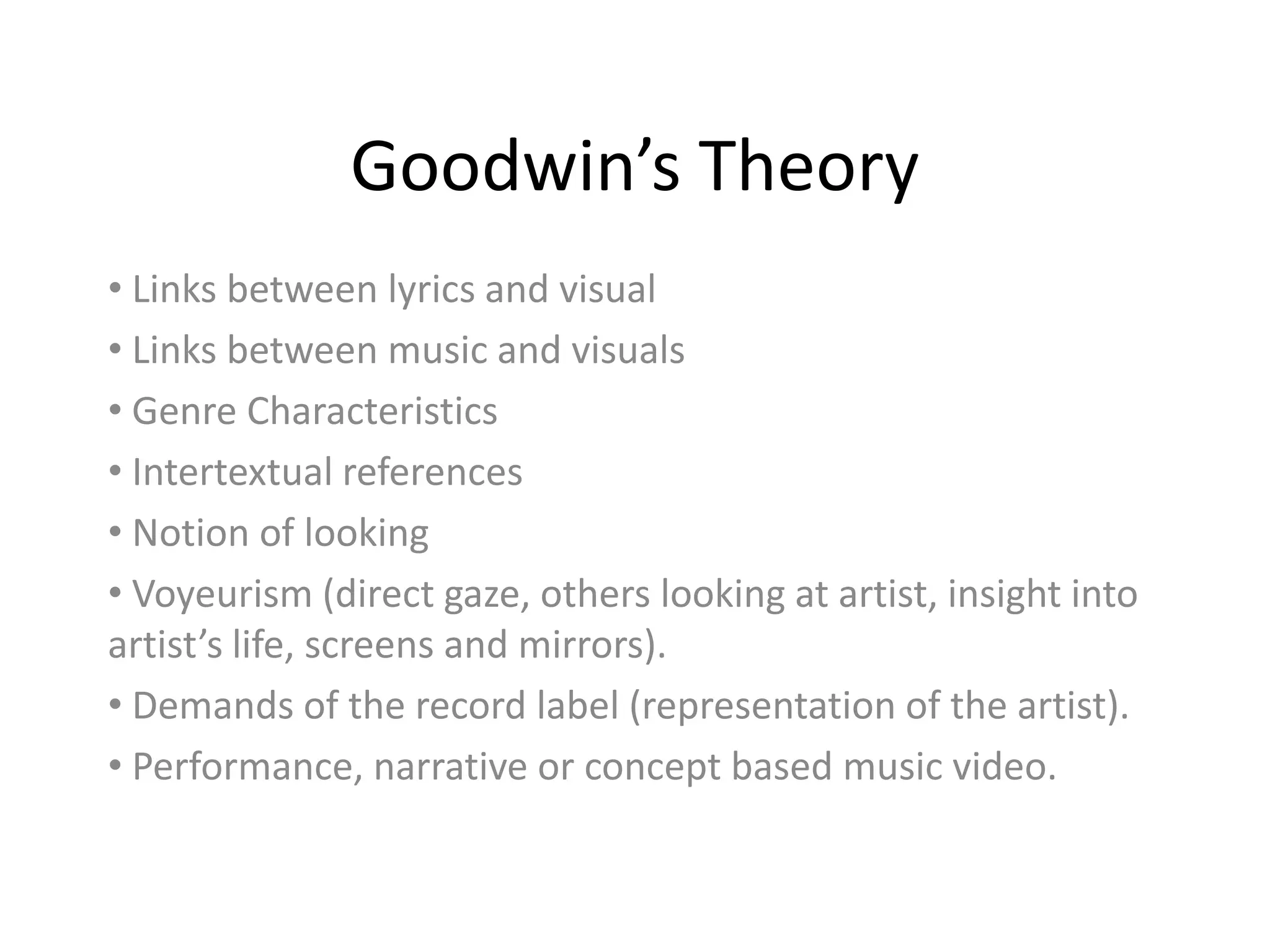 Goodwin’s Theory

• Links between lyrics and visual
• Links between music and visuals
• Genre Characteristics
• Intertextual references
• Notion of looking
• Voyeurism (direct gaze, others looking at artist, insight into artist’s life, screens and mirrors).
• Demands of the record label (representation of the artist).
• Performance, narrative or concept based music video.